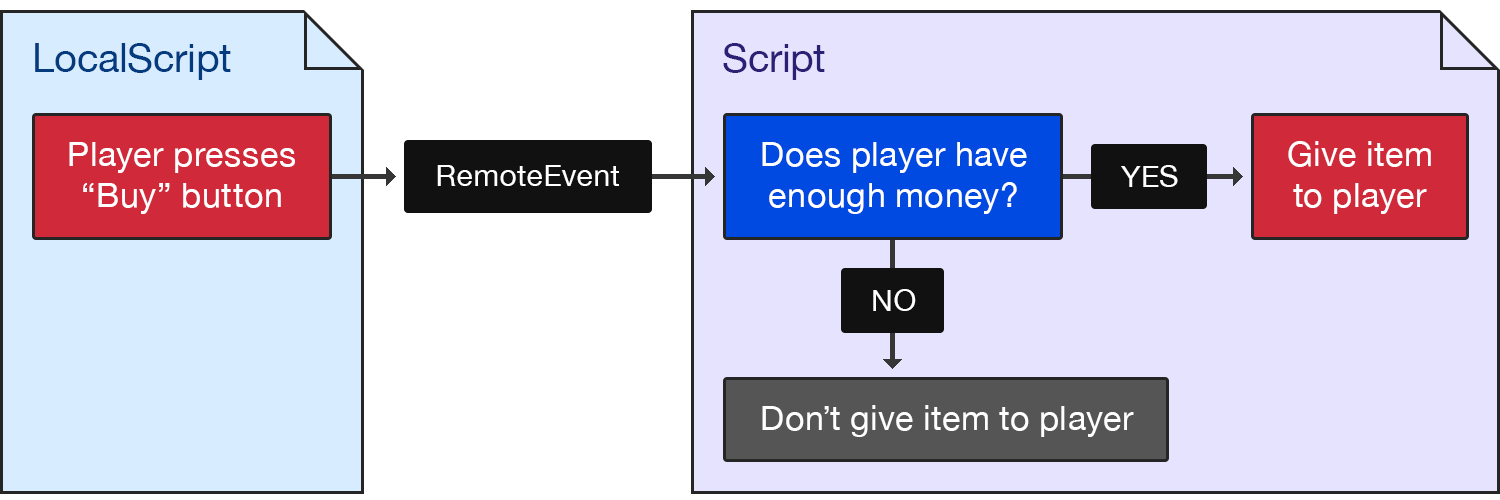 LocalScript

Player presses “Buy” button

RemoteEvent

Script

Does player have enough money?

YES

Give item to player

NO

Don’t give item to player